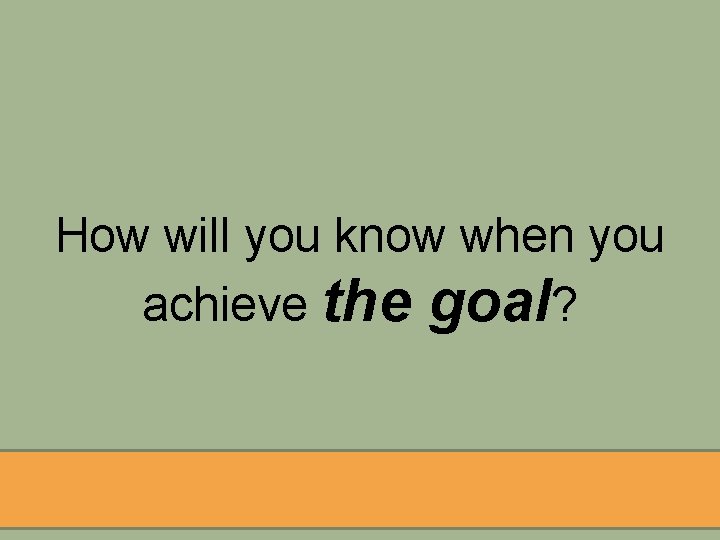 How will you know when you achieve the goal?